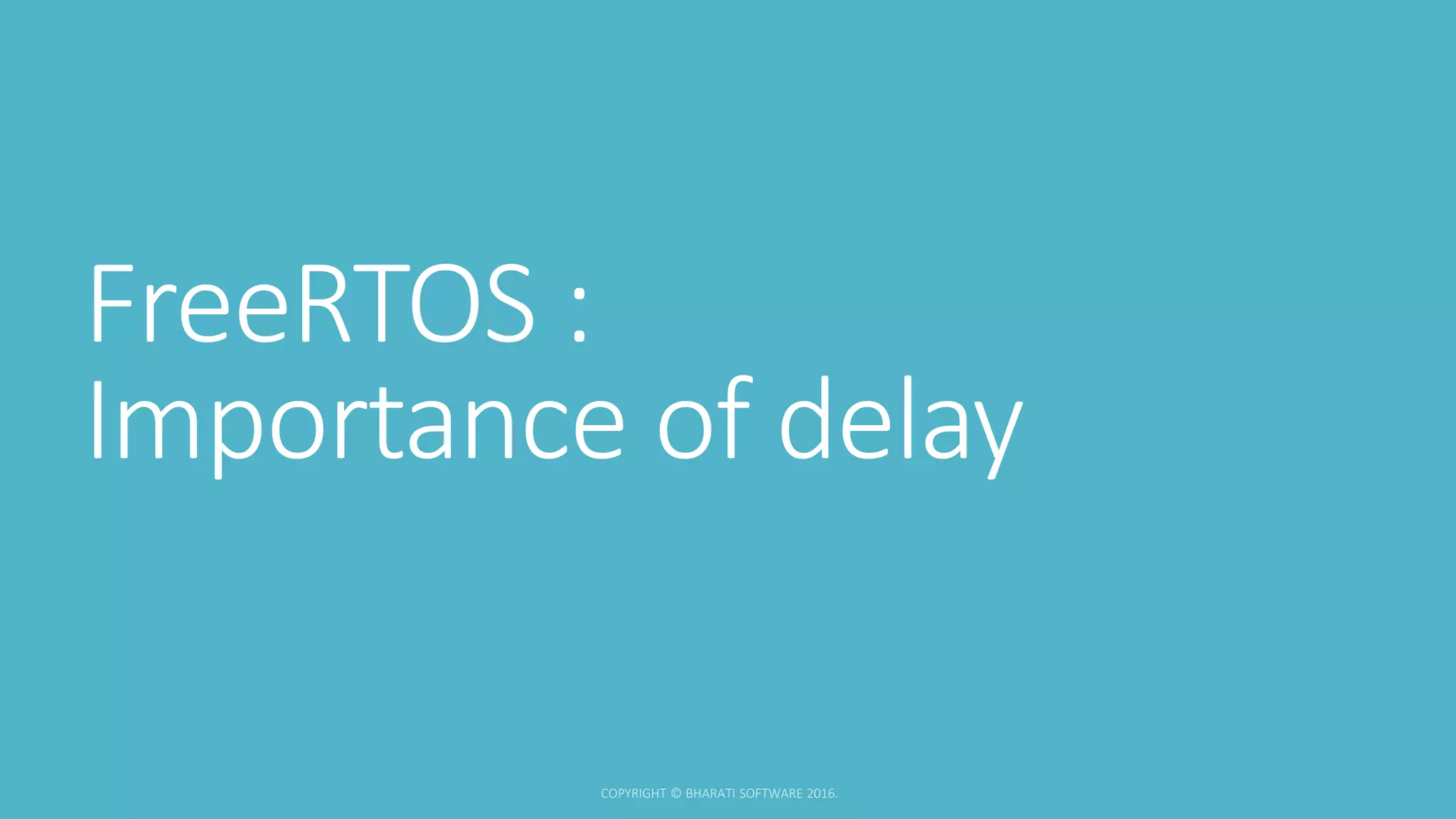 FreeRTOS :
Importance of delay

COPYRIGHT © BHARATI SOFTWARE 2016.